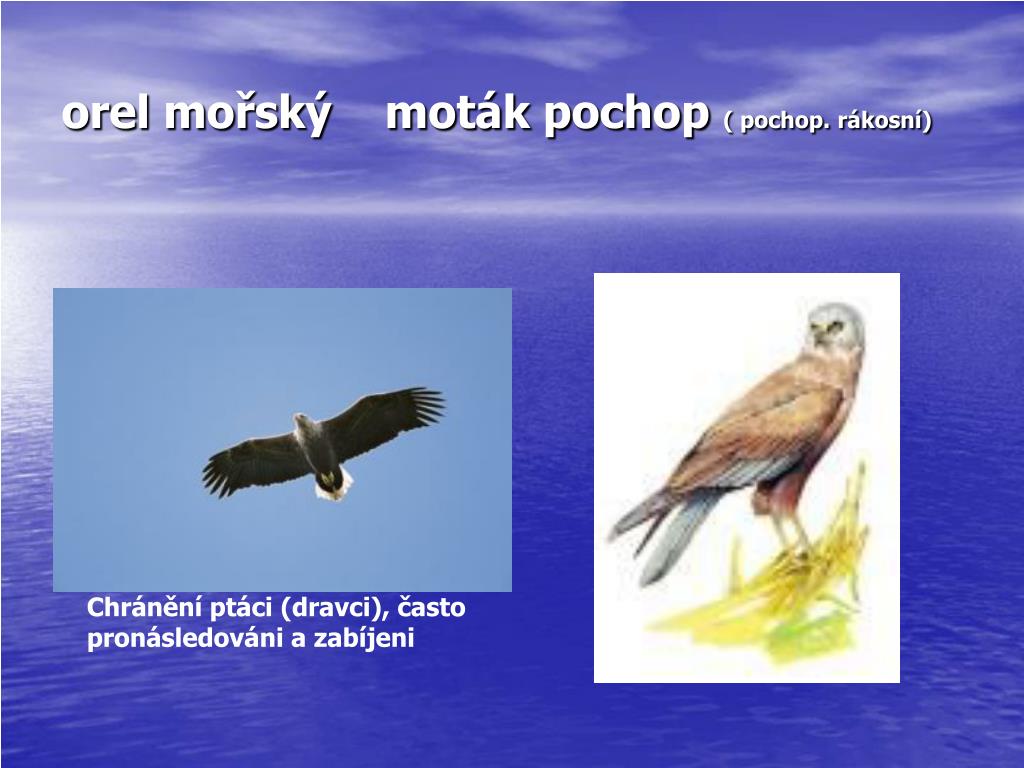 orel mořský moták pochop ( pochop. rákosní)

Chránění ptáci (dravci), často pronásledováni a zabíjeni